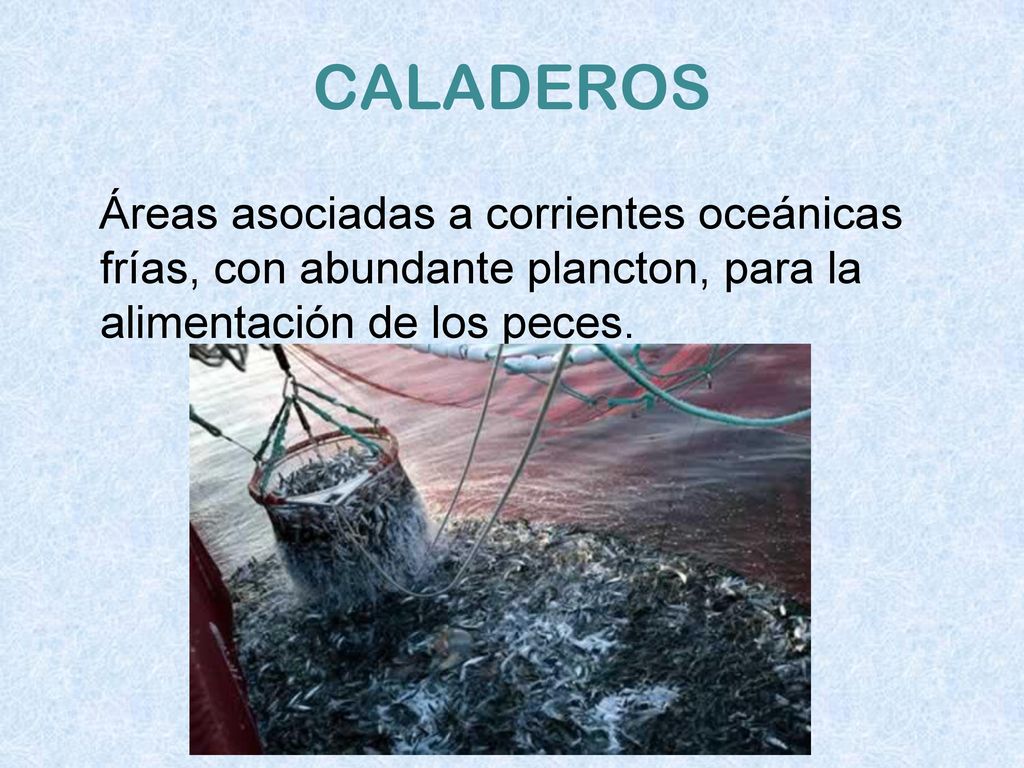 CALADEROS

Áreas asociadas a corrientes oceánicas frías, con abundante plancton, para la alimentación de los peces.